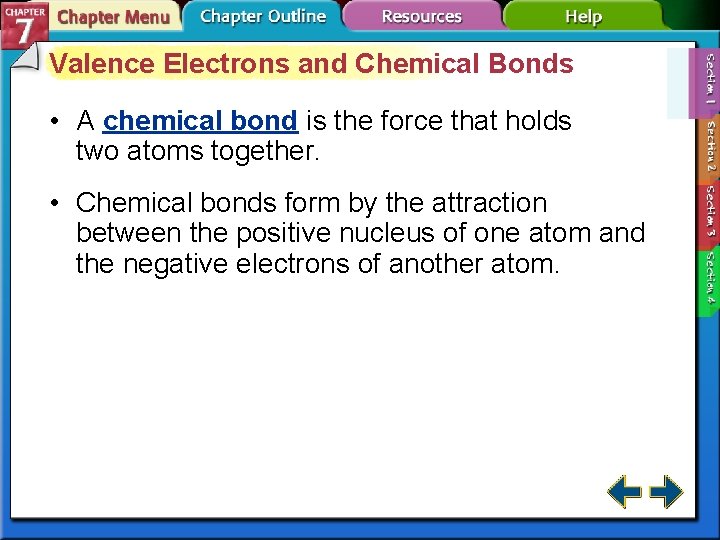 CHAPTER 7 Chapter Menu Chapter Outline Resources Help

Valence Electrons and Chemical Bonds

• A chemical bond is the force that holds two atoms together.

• Chemical bonds form by the attraction between the positive nucleus of one atom and the negative electrons of another atom.

Section 1
Section 2
Section 3
Section 4